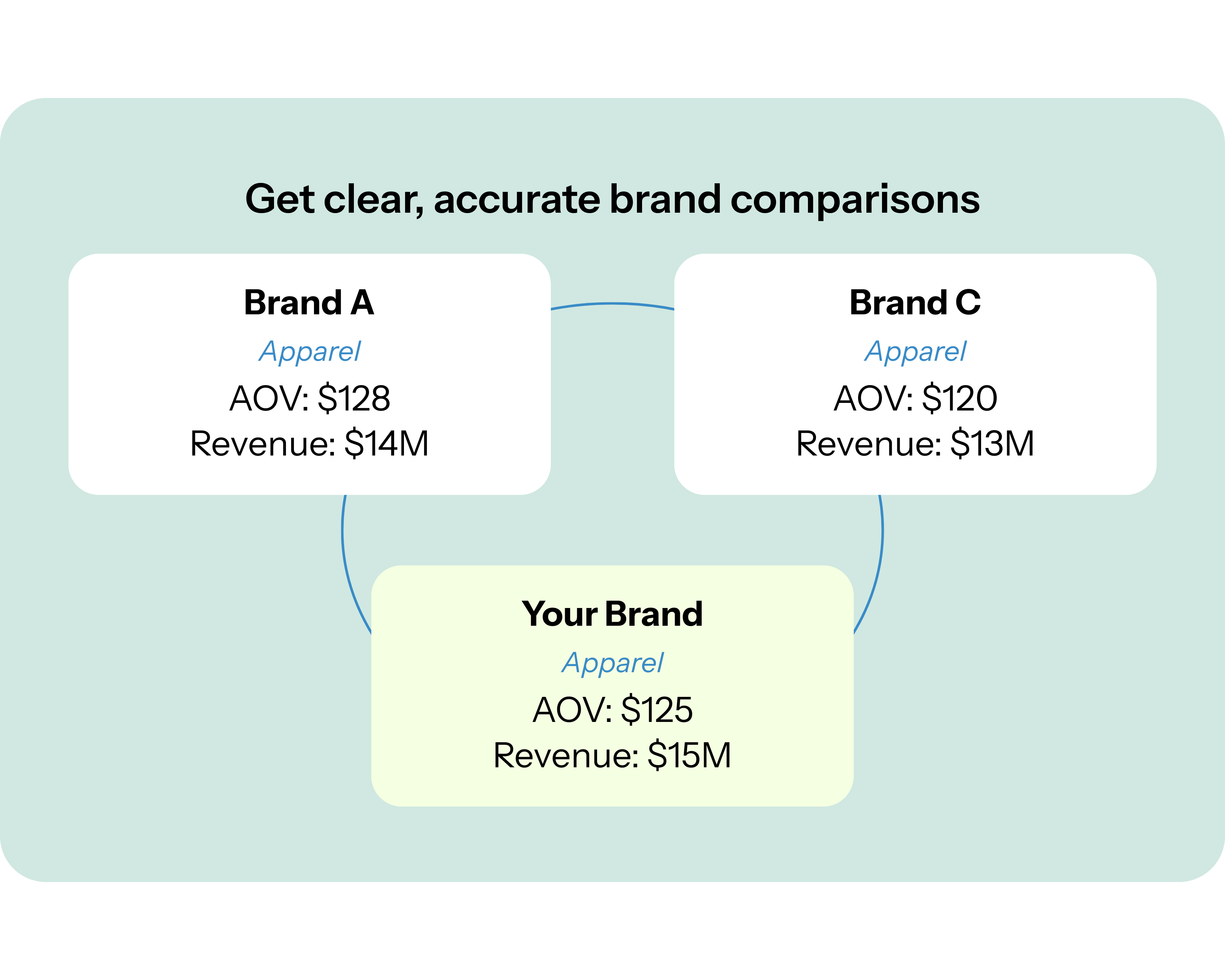 Get clear, accurate brand comparisons

Brand A
Apparel
AOV: \$128
Revenue: \$14M

Brand C
Apparel
AOV: \$120
Revenue: \$13M

Your Brand
Apparel
AOV: \$125
Revenue: \$15M